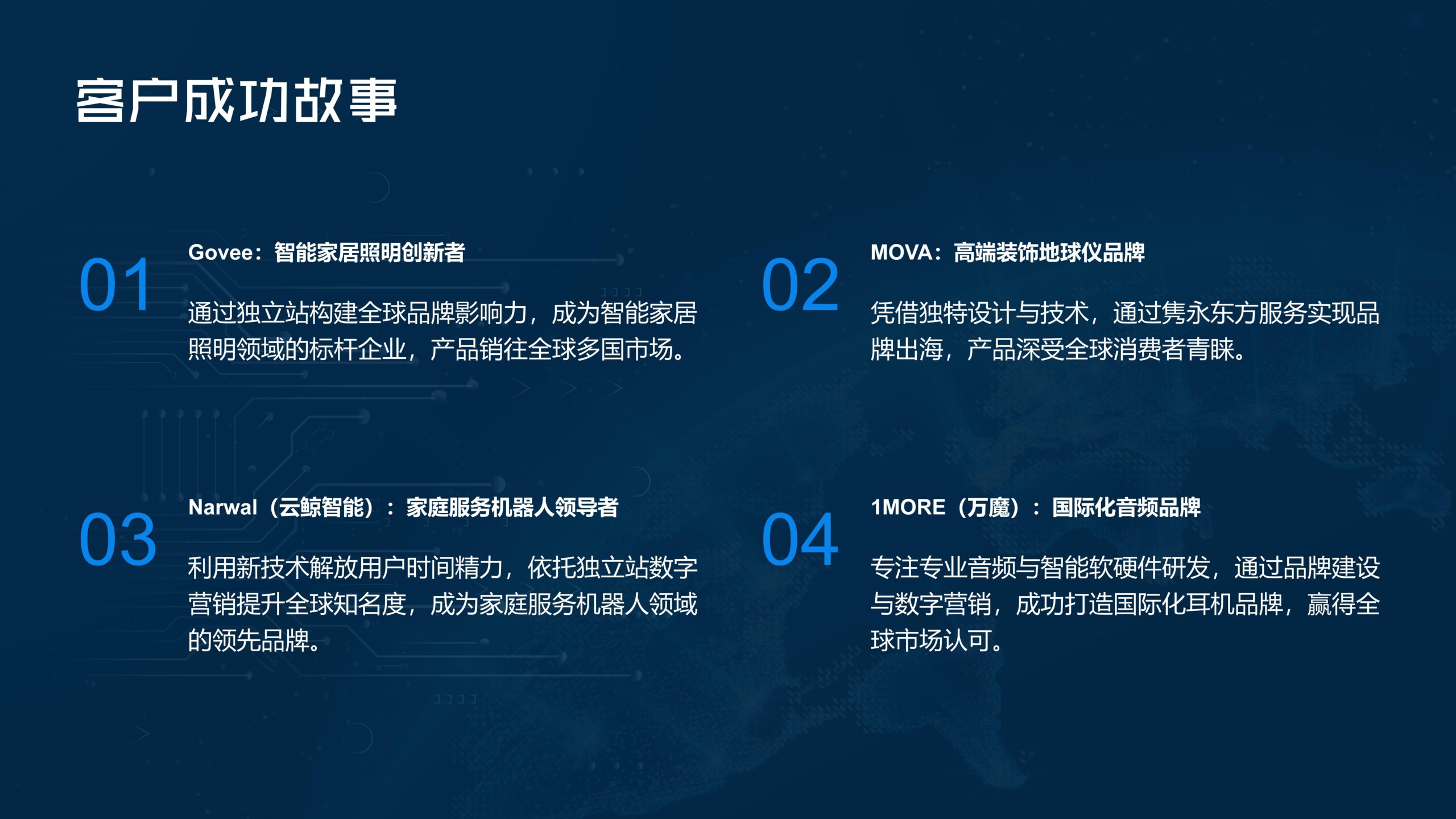 客户成功故事

01

Govee：智能家居照明创新者

通过独立站构建全球品牌影响力，成为智能家居照明领域的标杆企业，产品销往全球多国市场。

02

MOVA：高端装饰地球仪品牌

凭借独特设计与技术，通过隽永东方服务实现品牌出海，产品深受全球消费者青睐。

03

Narwal（云鲸智能）：家庭服务机器人领导者

利用新技术解放用户时间精力，依托独立站数字营销提升全球知名度，成为家庭服务机器人领域的领先品牌。

04

1MORE（万魔）：国际化音频品牌

专注专业音频与智能软硬件研发，通过品牌建设与数字营销，成功打造国际化耳机品牌，赢得全球市场认可。